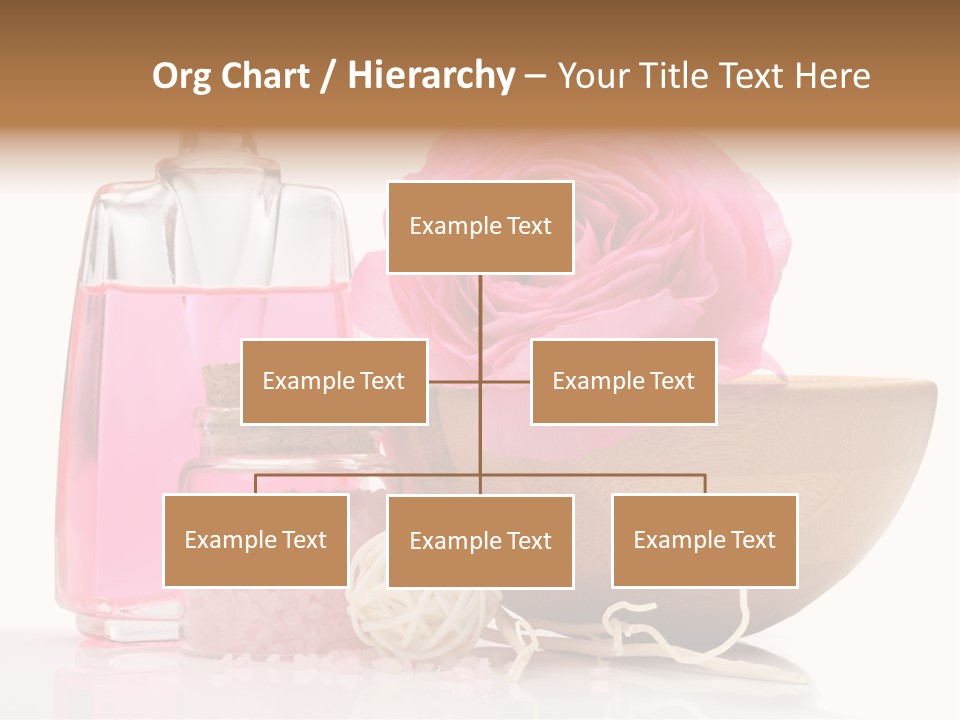 Org Chart / Hierarchy – Your Title Text Here

Example Text

Example Text

Example Text

Example Text

Example Text

Example Text